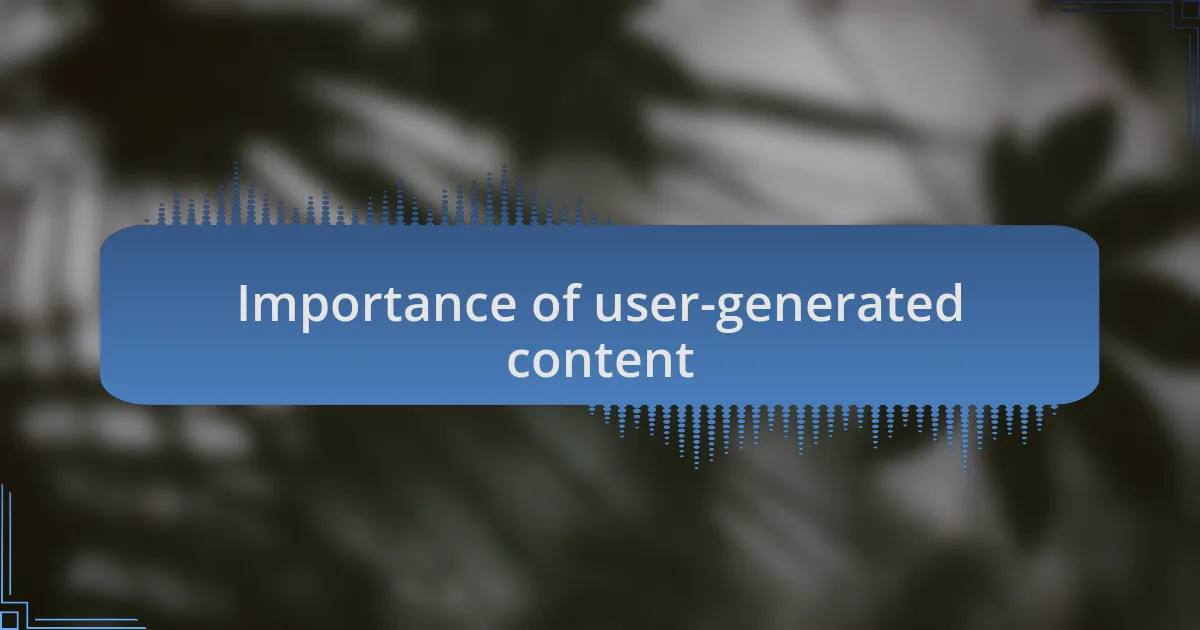 Importance of user-generated content